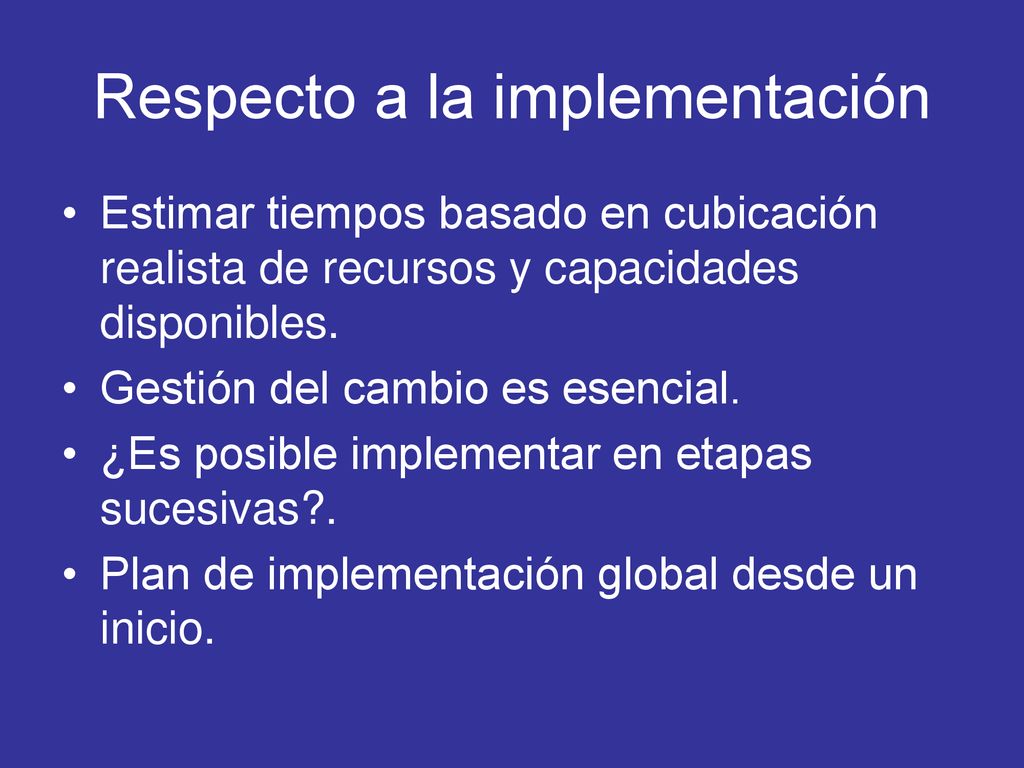 Respecto a la implementación

• Estimar tiempos basado en cubicación realista de recursos y capacidades disponibles.
• Gestión del cambio es esencial.
• ¿Es posible implementar en etapas sucesivas?.
• Plan de implementación global desde un inicio.